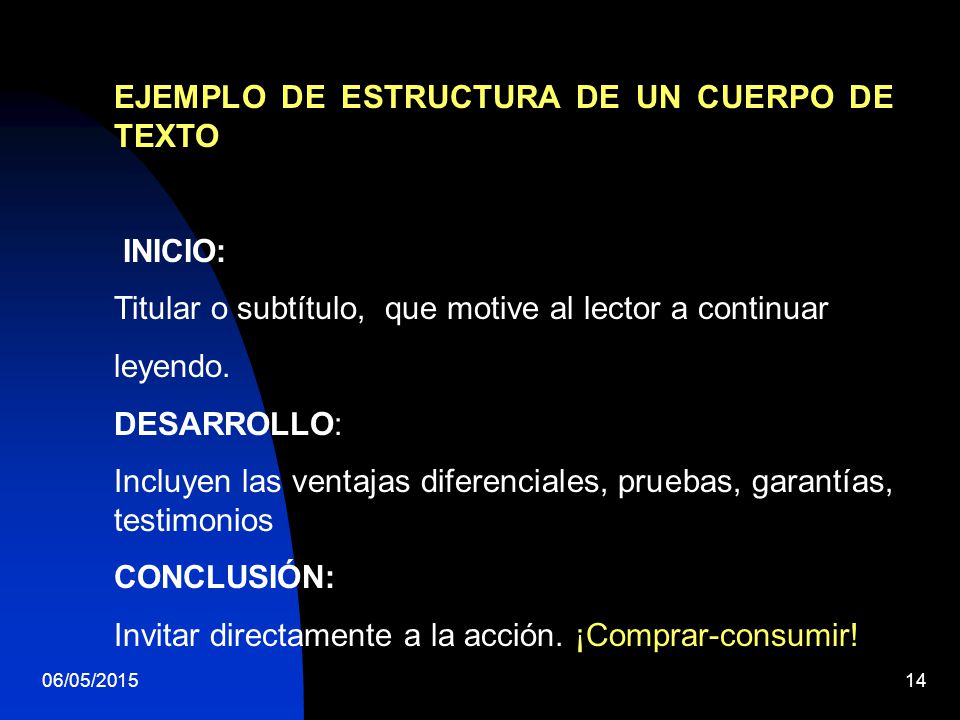 EJEMPLO DE ESTRUCTURA DE UN CUERPO DE TEXTO

INICIO:

Titular o subtítulo, que motive al lector a continuar leyendo.

DESARROLLO:

Incluyen las ventajas diferenciales, pruebas, garantías, testimonios

CONCLUSIÓN:

Invitar directamente a la acción. ¡Comprar-consumir!

06/05/2015

14